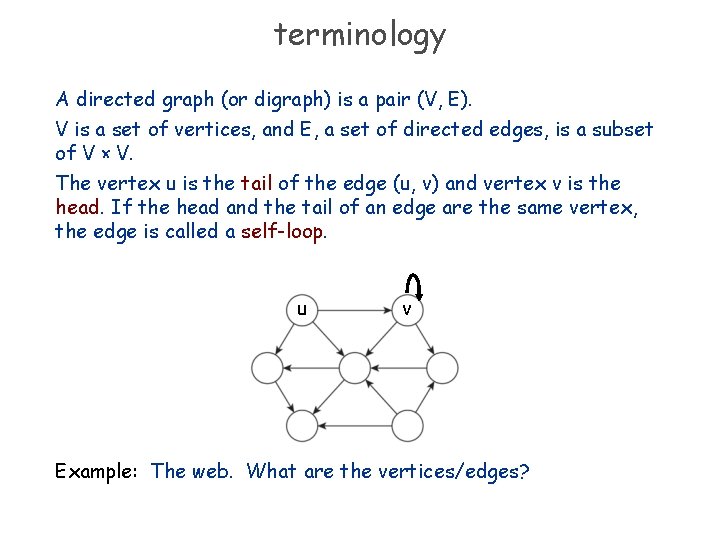 terminology

A directed graph (or digraph) is a pair (V, E).

V is a set of vertices, and E, a set of directed edges, is a subset of V × V.

The vertex u is the tail of the edge (u, v) and vertex v is the head. If the head and the tail of an edge are the same vertex, the edge is called a self-loop.

u

v

Example: The web. What are the vertices/edges?